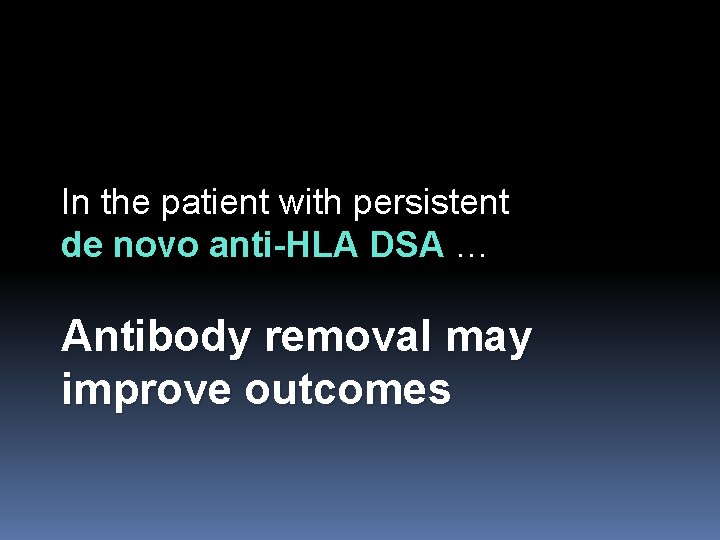 In the patient with persistent de novo anti-HLA DSA …

Antibody removal may improve outcomes